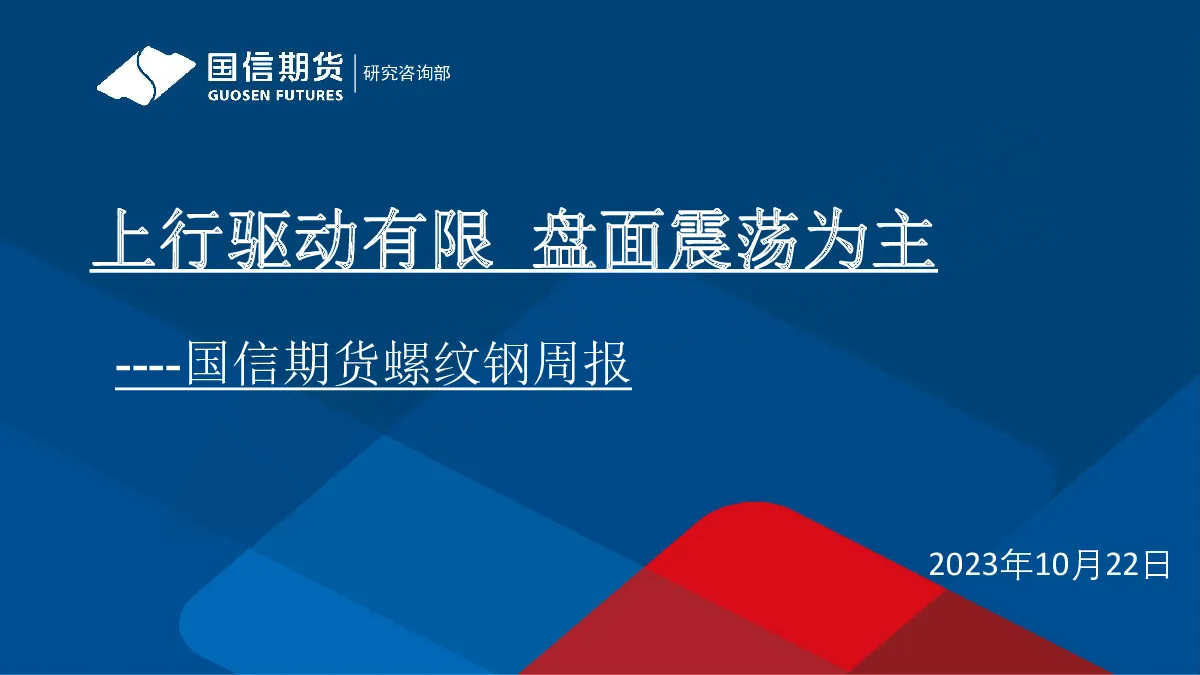 国信期货
GUOSEN FUTURES
研究咨询部

上行驱动有限 盘面震荡为主

----国信期货螺纹钢周报

2023年10月22日